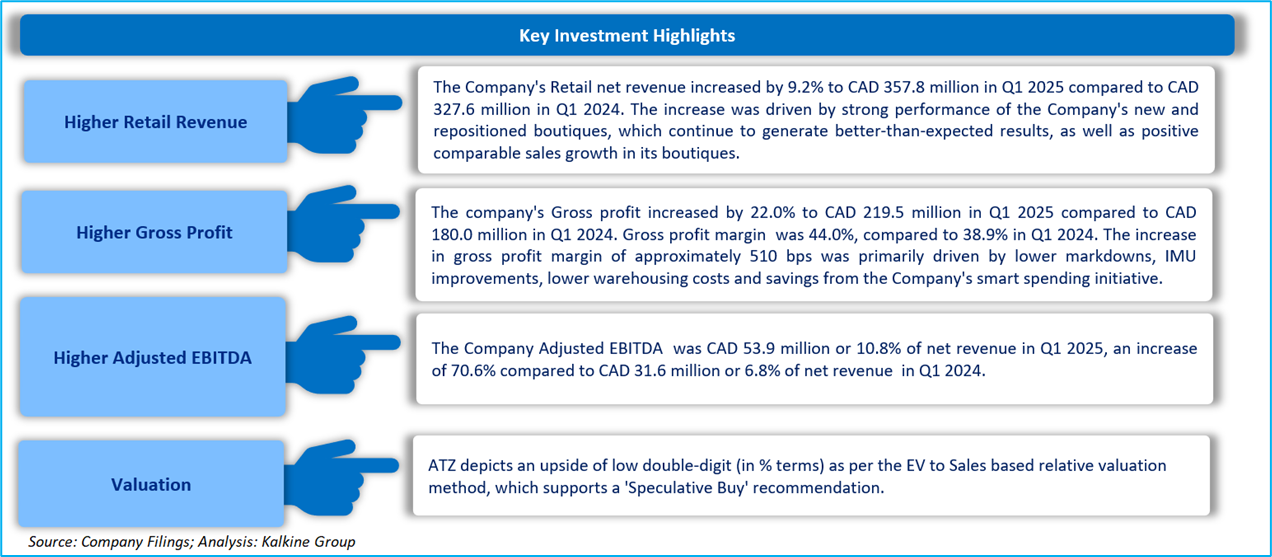 Key Investment Highlights

Higher Retail Revenue

The Company's Retail net revenue increased by 9.2% to CAD 357.8 million in Q1 2025 compared to CAD 327.6 million in Q1 2024. The increase was driven by strong performance of the Company's new and repositioned boutiques, which continue to generate better-than-expected results, as well as positive comparable sales growth in its boutiques.

Higher Gross Profit

The company's Gross profit increased by 22.0% to CAD 219.5 million in Q1 2025 compared to CAD 180.0 million in Q1 2024. Gross profit margin was 44.0%, compared to 38.9% in Q1 2024. The increase in gross profit margin of approximately 510 bps was primarily driven by lower markdowns, IMU improvements, lower warehousing costs and savings from the Company's smart spending initiative.

Higher Adjusted EBITDA

The Company Adjusted EBITDA was CAD 53.9 million or 10.8% of net revenue in Q1 2025, an increase of 70.6% compared to CAD 31.6 million or 6.8% of net revenue in Q1 2024.

Valuation

ATZ depicts an upside of low double-digit (in % terms) as per the EV to Sales based relative valuation method, which supports a 'Speculative Buy' recommendation.

Source: Company Filings; Analysis: Kalkine Group